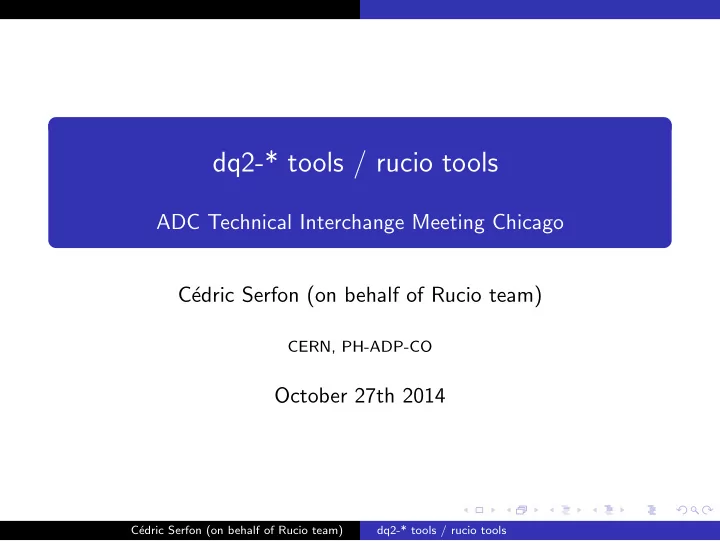 dq2-* tools / rucio tools

ADC Technical Interchange Meeting Chicago

Cédric Serfon (on behalf of Rucio team)

CERN, PH-ADP-CO

October 27th 2014

Cédric Serfon (on behalf of Rucio team) dq2-* tools / rucio tools